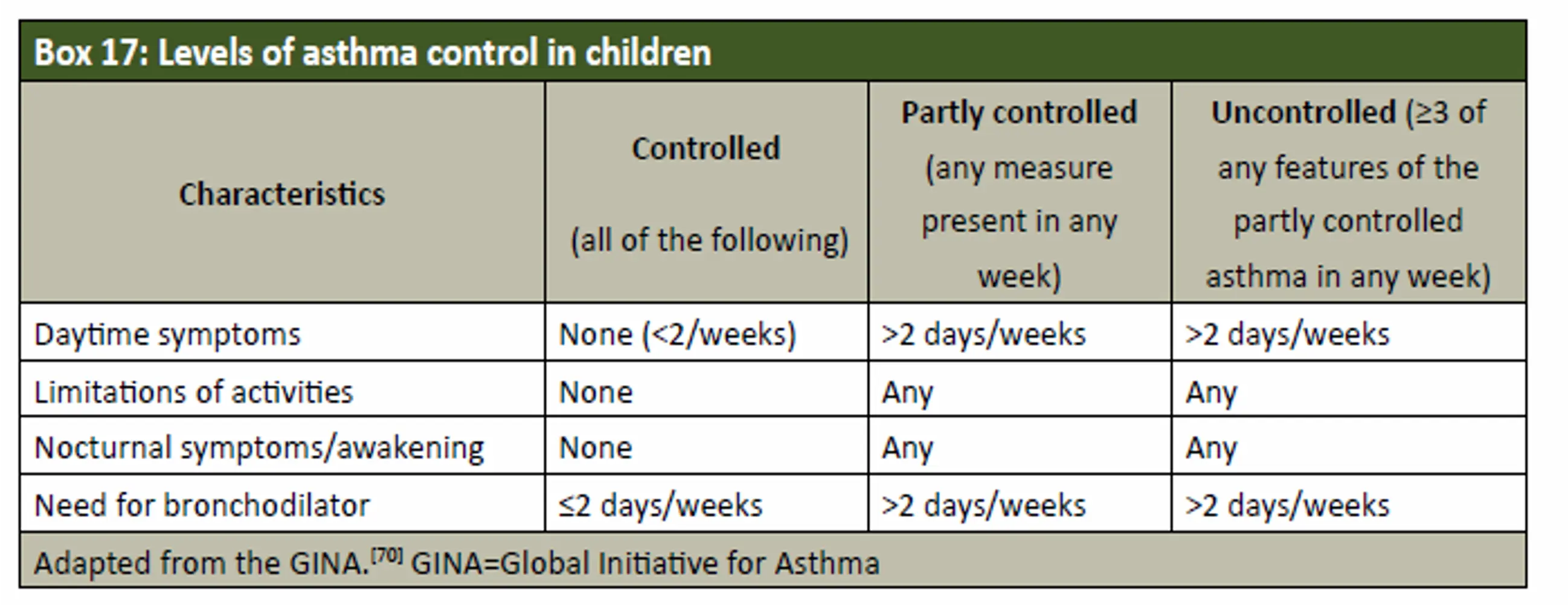 Box 17: Levels of asthma control in children

| Characteristics | Controlled (all of the following) | Partly controlled (any measure present in any week) | Uncontrolled (≥3 of any features of the partly controlled asthma in any week) |
|---|---|---|---|
| Daytime symptoms | None (<2/weeks) | >2 days/weeks | >2 days/weeks |
| Limitations of activities | None | Any | Any |
| Nocturnal symptoms/awakening | None | Any | Any |
| Need for bronchodilator | ≤2 days/weeks | >2 days/weeks | >2 days/weeks |

Adapted from the GINA.$^{[70]}$ GINA=Global Initiative for Asthma